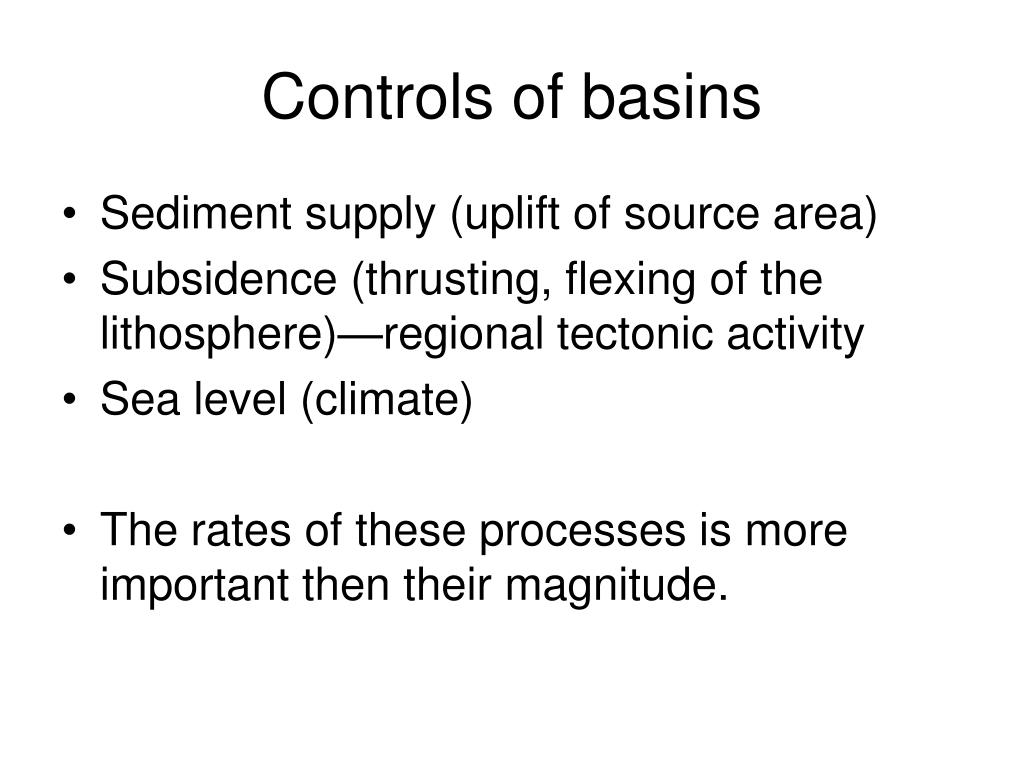 Controls of basins

• Sediment supply (uplift of source area)
• Subsidence (thrusting, flexing of the lithosphere)—regional tectonic activity
• Sea level (climate)

• The rates of these processes is more important then their magnitude.